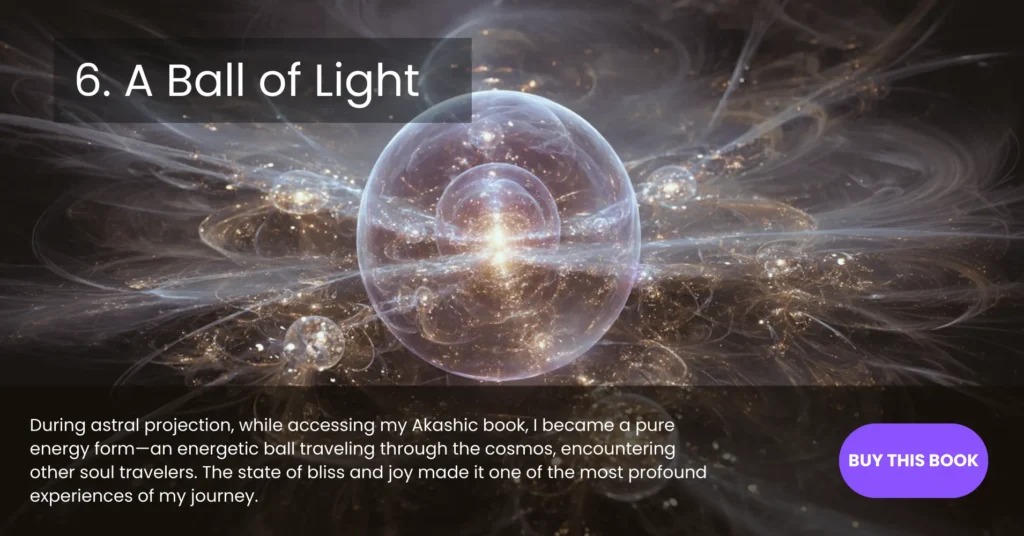 6. A Ball of Light

During astral projection, while accessing my Akashic book, I became a pure energy form—an energetic ball traveling through the cosmos, encountering other soul travelers. The state of bliss and joy made it one of the most profound experiences of my journey.

BUY THIS BOOK